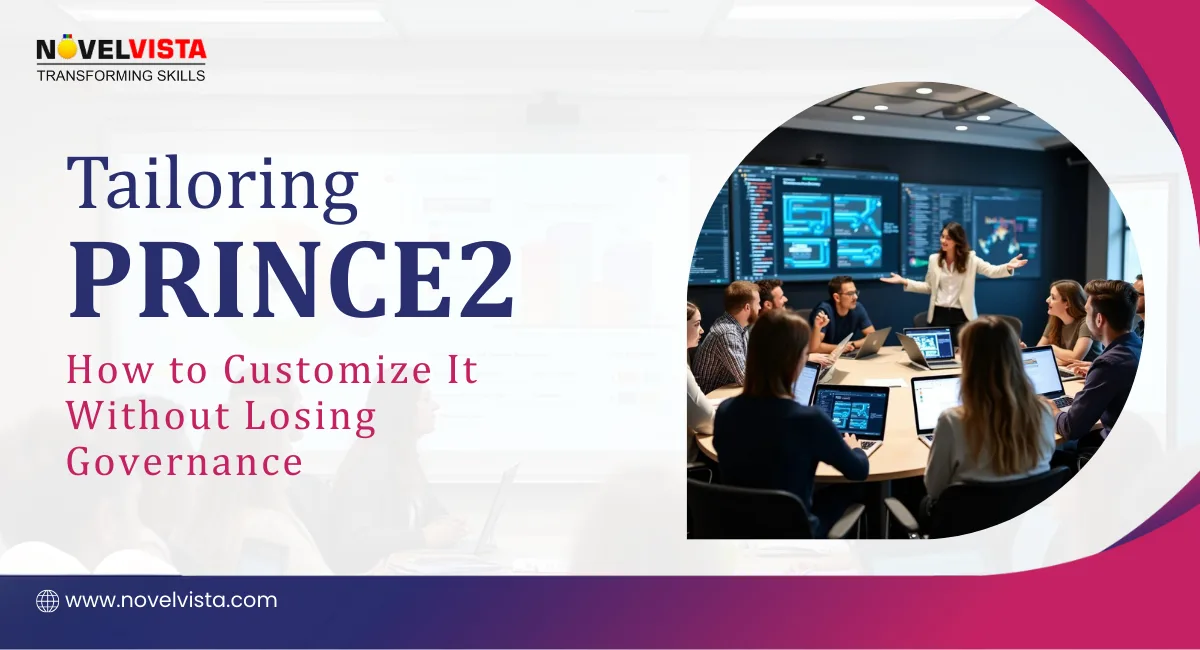 NOVELVISTA
TRANSFORMING SKILLS

Tailoring
PRINCE2

How to Customize It Without Losing Governance

www.novelvista.com